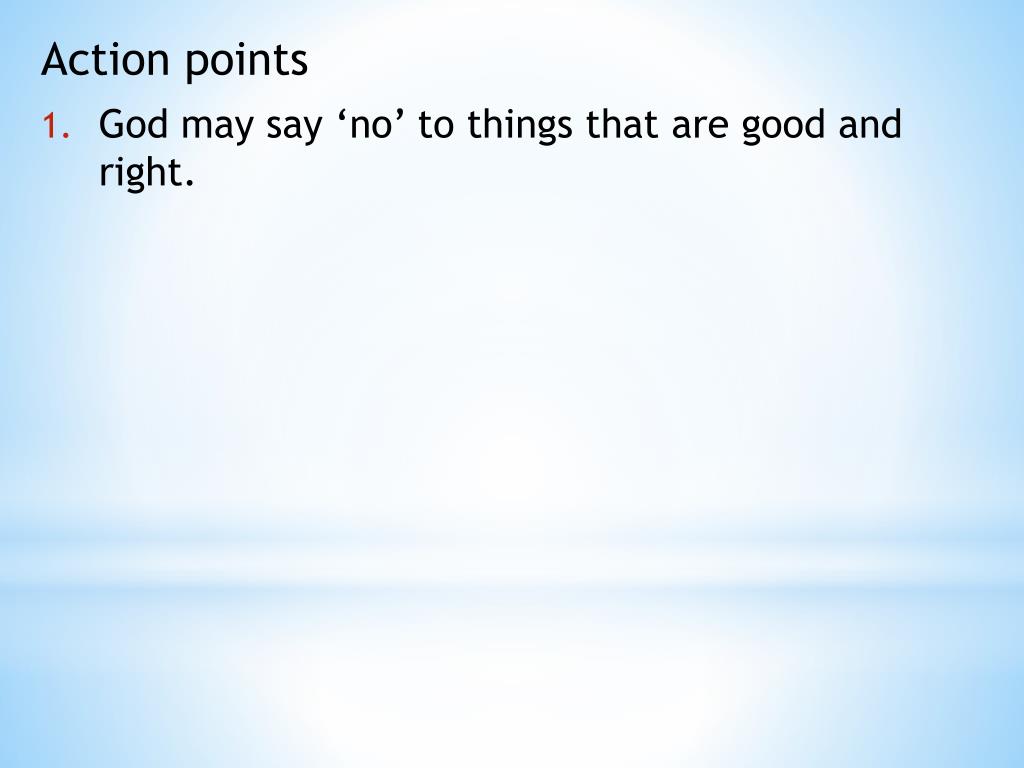 Action points

1. God may say ‘no’ to things that are good and right.